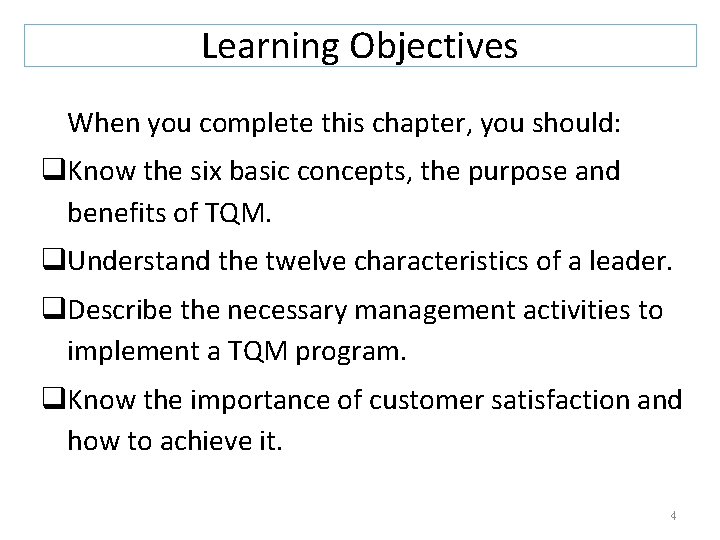 Learning Objectives

When you complete this chapter, you should:

❑Know the six basic concepts, the purpose and benefits of TQM.

❑Understand the twelve characteristics of a leader.

❑Describe the necessary management activities to implement a TQM program.

❑Know the importance of customer satisfaction and how to achieve it.

4